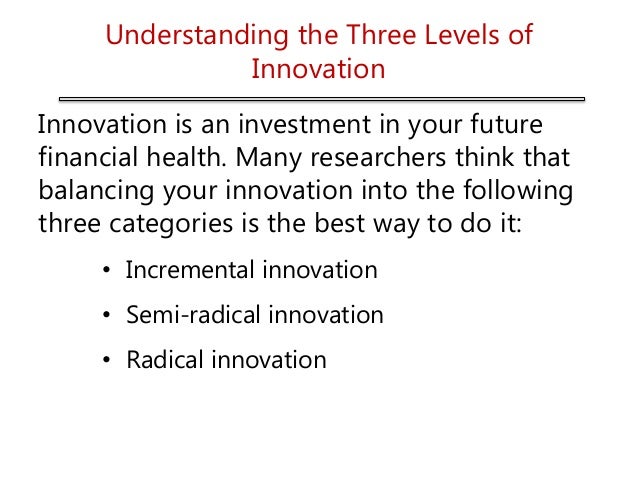 Understanding the Three Levels of Innovation

Innovation is an investment in your future financial health. Many researchers think that balancing your innovation into the following three categories is the best way to do it:

• Incremental innovation
• Semi-radical innovation
• Radical innovation